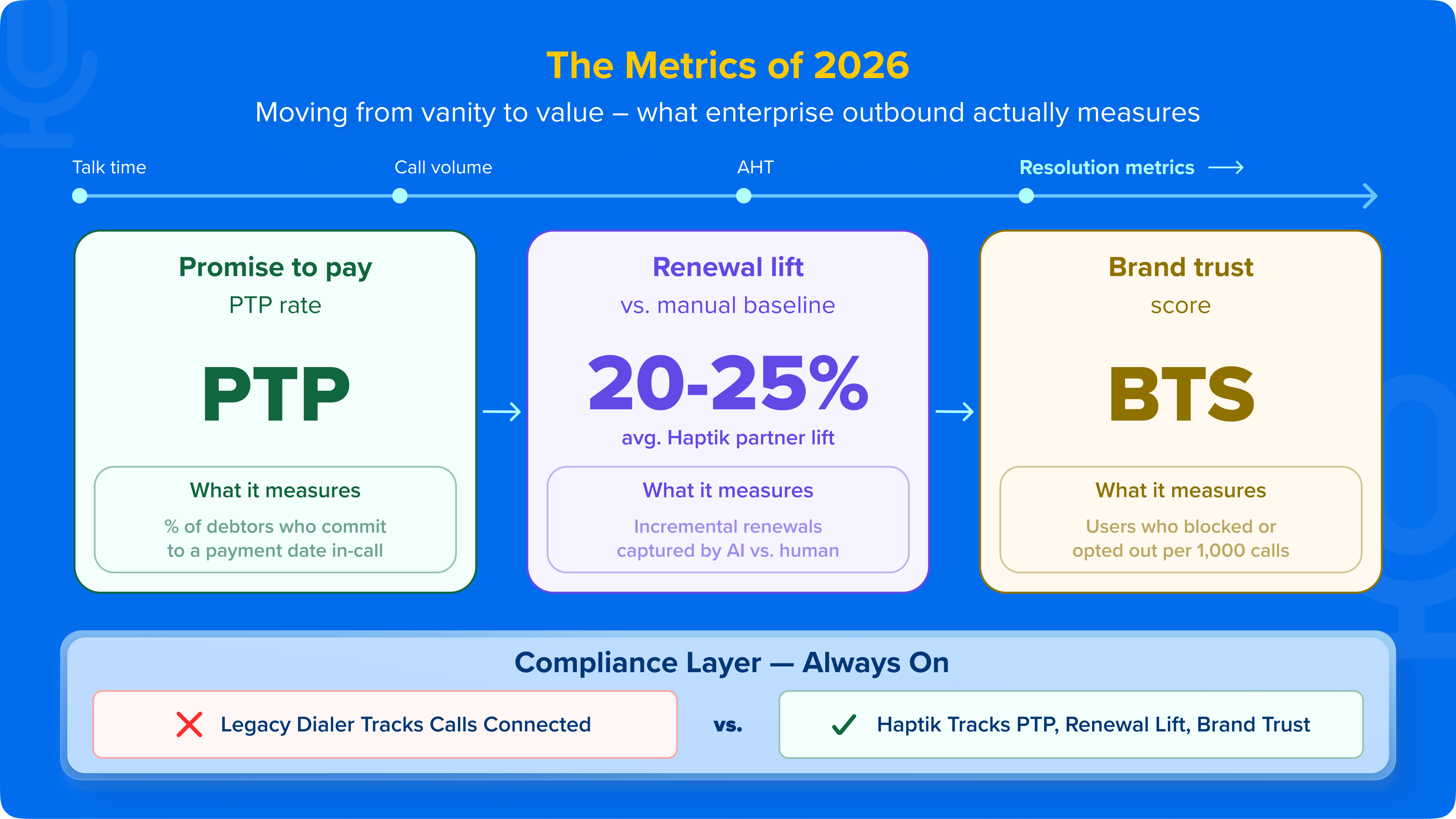 The Metrics of 2026

Moving from vanity to value – what enterprise outbound actually measures

Talk time

Call volume

AHT

Resolution metrics ⟶

Promise to pay

PTP rate

PTP

What it measures

% of debtors who commit to a payment date in-call

Renewal lift

vs. manual baseline

20-25%

avg. Haptik partner lift

What it measures

Incremental renewals captured by AI vs. human

Brand trust

score

BTS

What it measures

Users who blocked or opted out per 1,000 calls

Compliance Layer — Always On

Legacy Dialer Tracks Calls Connected

vs.

Haptik Tracks PTP, Renewal Lift, Brand Trust